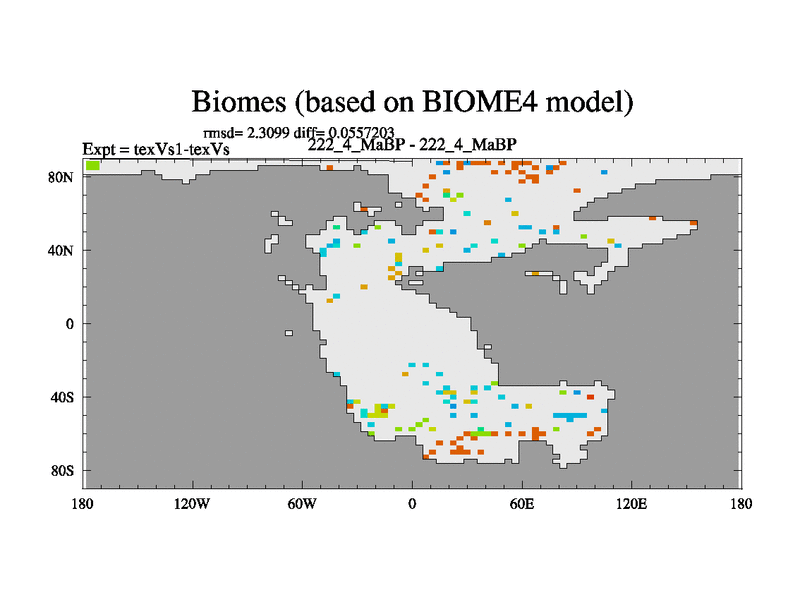 Biomes (based on BIOME4 model)

rmsd= 2.3099 diff= 0.0557203

Expt = texVs1-texVs

222_4_MaBP - 222_4_MaBP

80N

40N

0

40S

80S

180

120W

60W

0

60E

120E

180